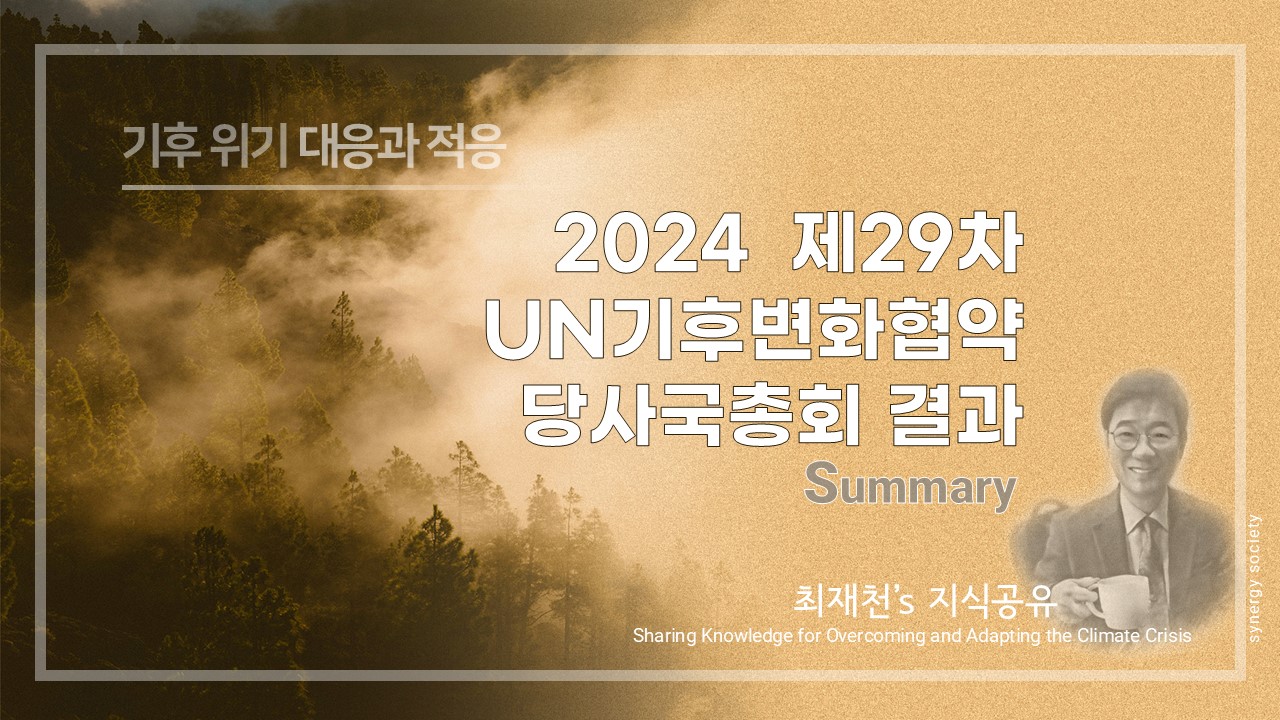 기후 위기 대응과 적응

2024 제29차
UN기후변화협약
당사국총회 결과
Summary

최재천's 지식공유
Sharing Knowledge for Overcoming and Adapting the Climate Crisis

synergy society